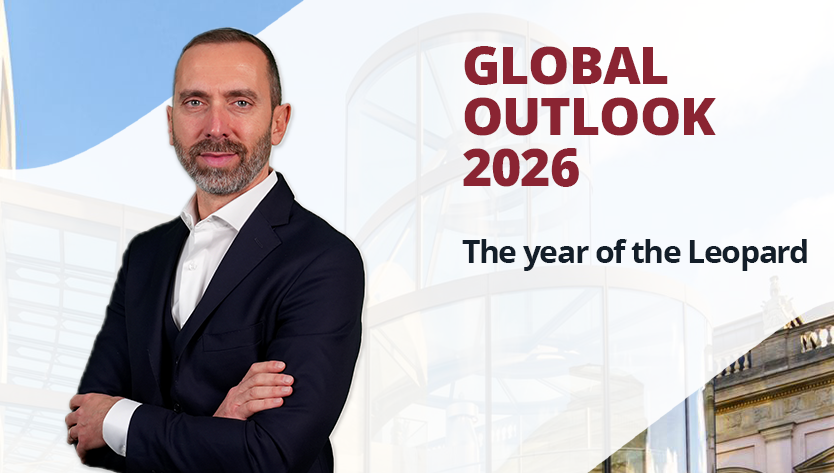 GLOBAL OUTLOOK 2026

The year of the Leopard